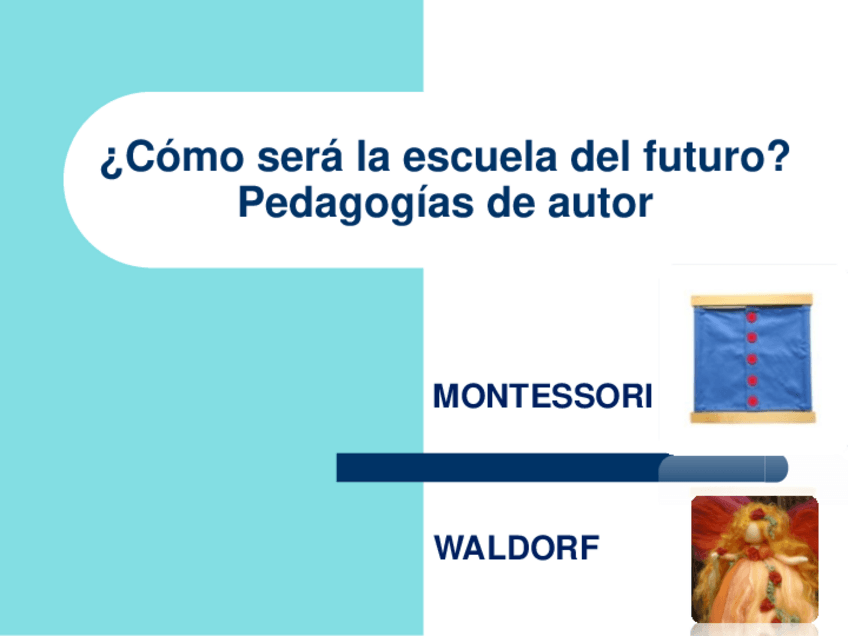 ¿Cómo será la escuela del futuro?
Pedagogías de autor

MONTESSORI

WALDORF